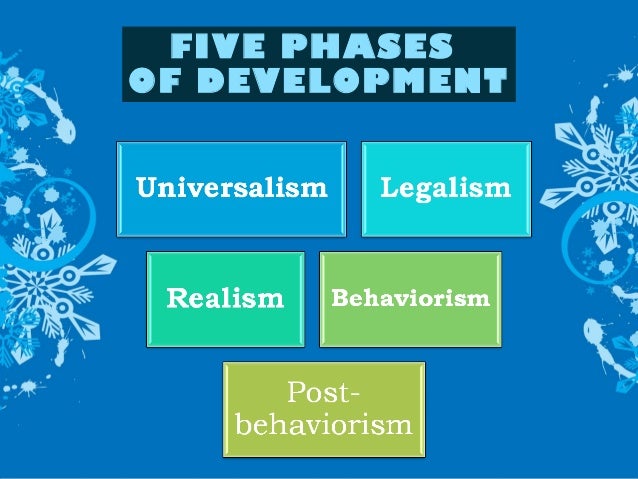 FIVE PHASES OF DEVELOPMENT

Universalism

Legalism

Realism

Behaviorism

Post-behaviorism